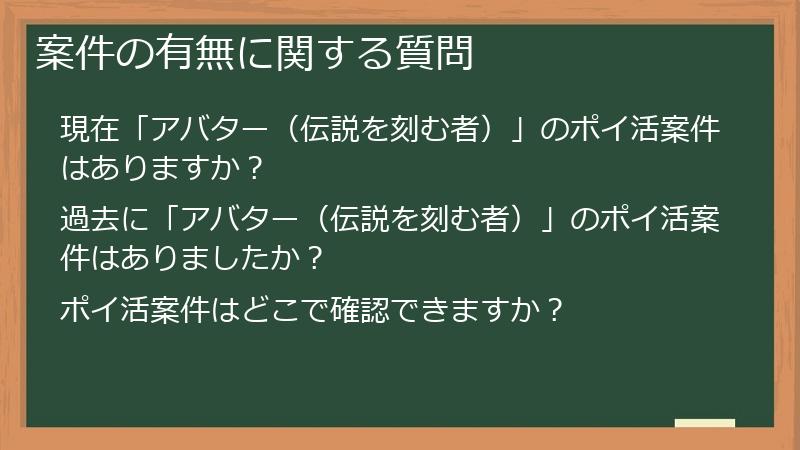 案件の有無に関する質問

現在「アバター（伝説を刻む者）」のポイ活案件はありますか？

過去に「アバター（伝説を刻む者）」のポイ活案件はありましたか？

ポイ活案件はどこで確認できますか？